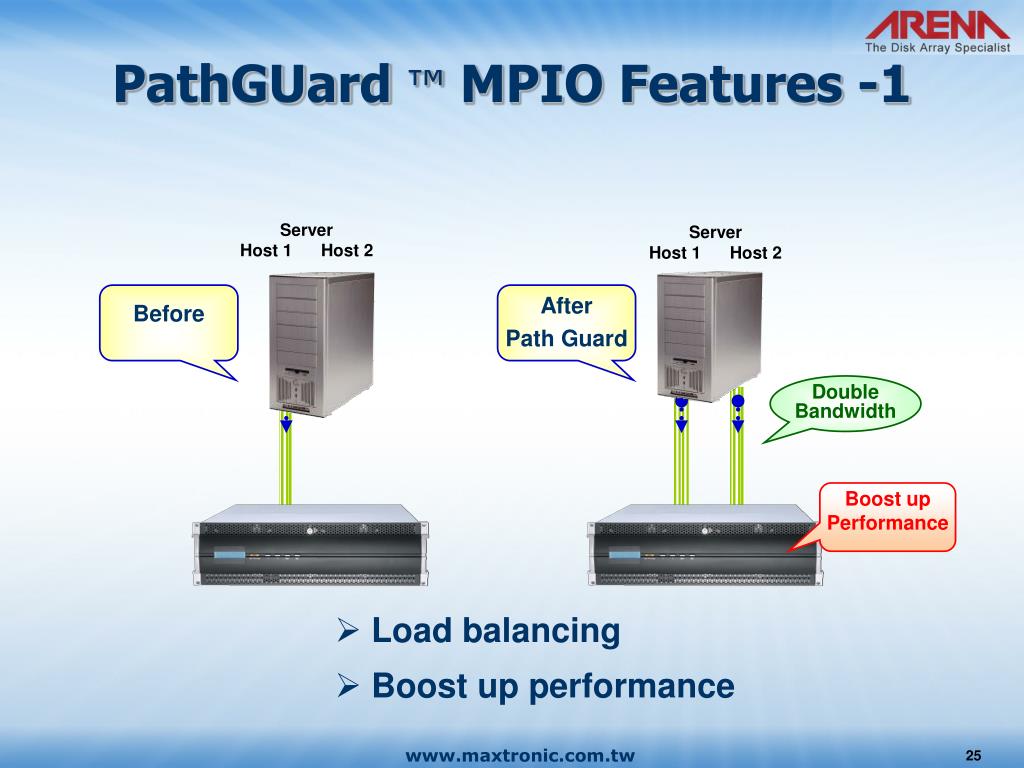 ARENA
The Disk Array Specialist

PathGUard ™ MPIO Features -1

Server
Host 1 Host 2

Before

Server
Host 1 Host 2

After
Path Guard

Double Bandwidth

Boost up Performance

➢ Load balancing
➢ Boost up performance

www.maxtronic.com.tw

25